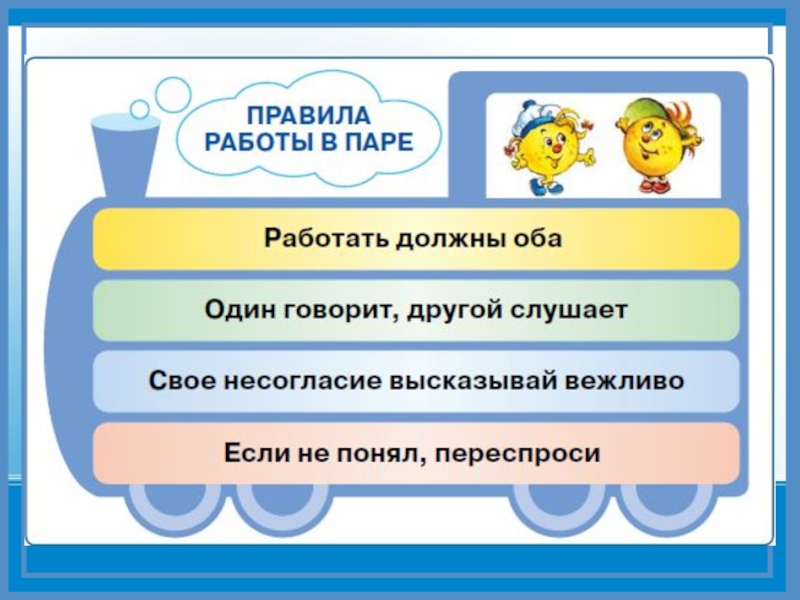 ПРАВИЛА РАБОТЫ В ПАРЕ

Работать должны оба

Один говорит, другой слушает

Свое несогласие высказывай вежливо

Если не понял, переспроси